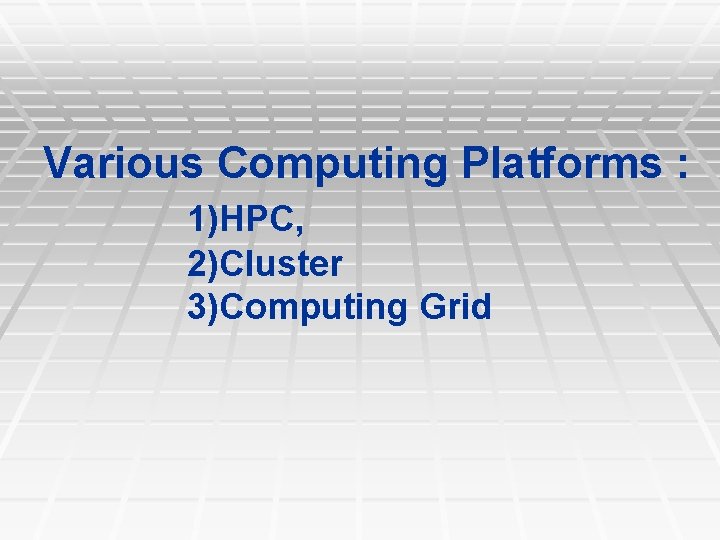 Various Computing Platforms :

1)HPC,
2)Cluster
3)Computing Grid